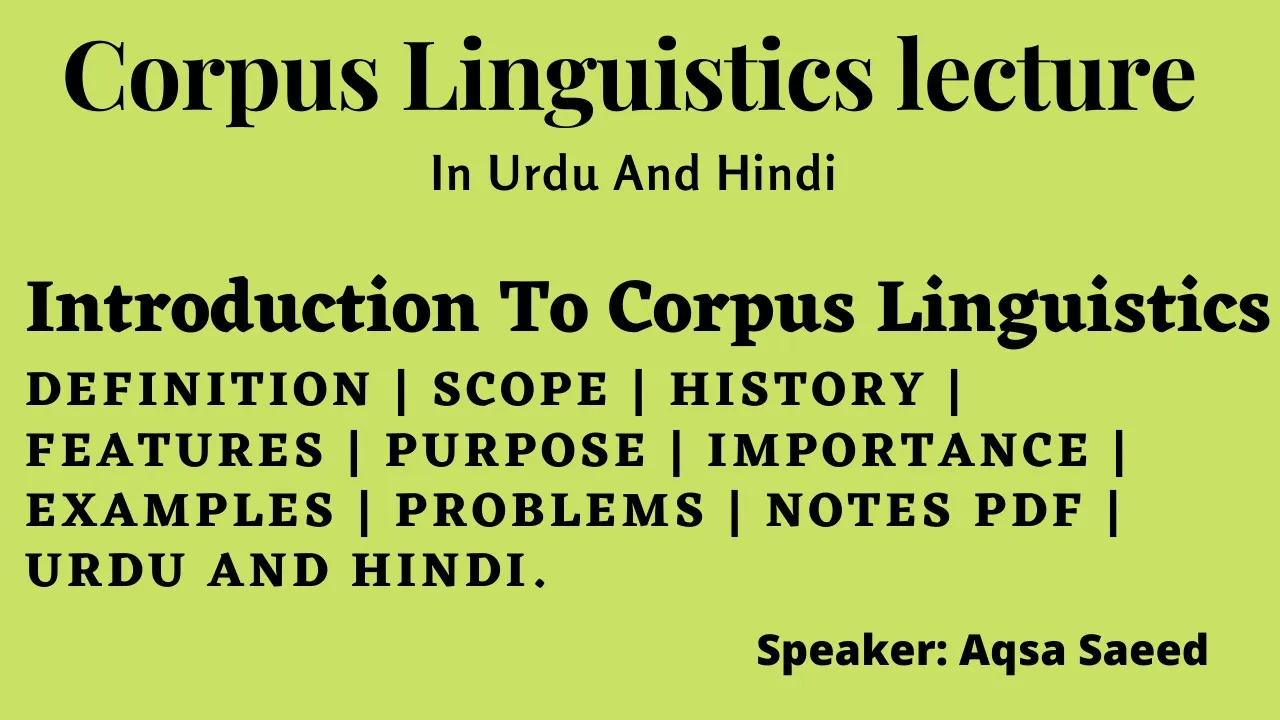 Corpus Linguistics lecture

In Urdu And Hindi

Introduction To Corpus Linguistics

DEFINITION | SCOPE | HISTORY | FEATURES | PURPOSE | IMPORTANCE | EXAMPLES | PROBLEMS | NOTES PDF | URDU AND HINDI.

Speaker: Aqsa Saeed